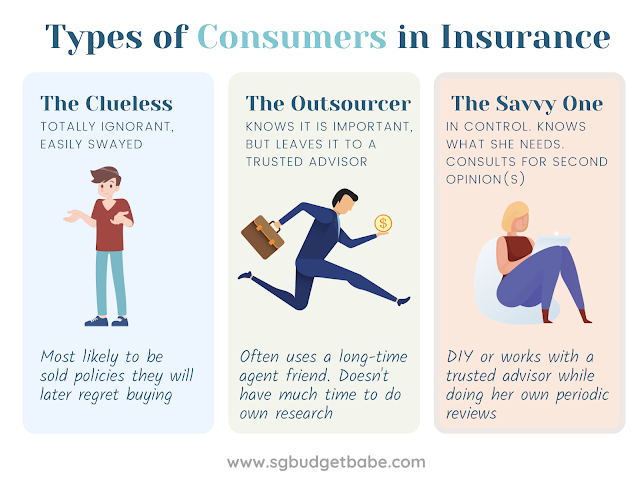 Types of Consumers in Insurance

The Clueless
TOTALLY IGNORANT, EASILY SWAYED

Most likely to be sold policies they will later regret buying

The Outsourcer
KNOWS IT IS IMPORTANT, BUT LEAVES IT TO A TRUSTED ADVISOR

$

Often uses a long-time agent friend. Doesn't have much time to do own research

The Savvy One
IN CONTROL. KNOWS WHAT SHE NEEDS. CONSULTS FOR SECOND OPINION(S)

DIY or works with a trusted advisor while doing her own periodic reviews

www.sgbudgetbabe.com